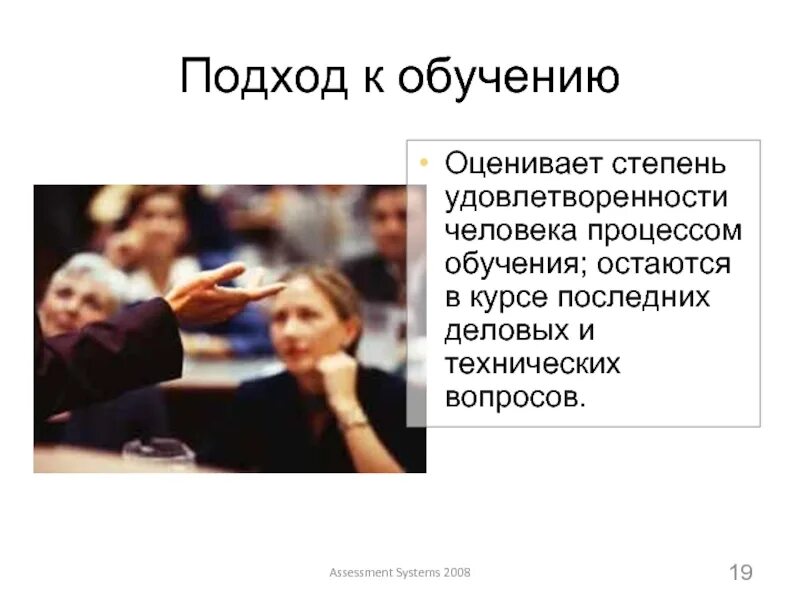 Подход к обучению

• Оценивает степень удовлетворенности человека процессом обучения; остаются в курсе последних деловых и технических вопросов.

Assessment Systems 2008

19